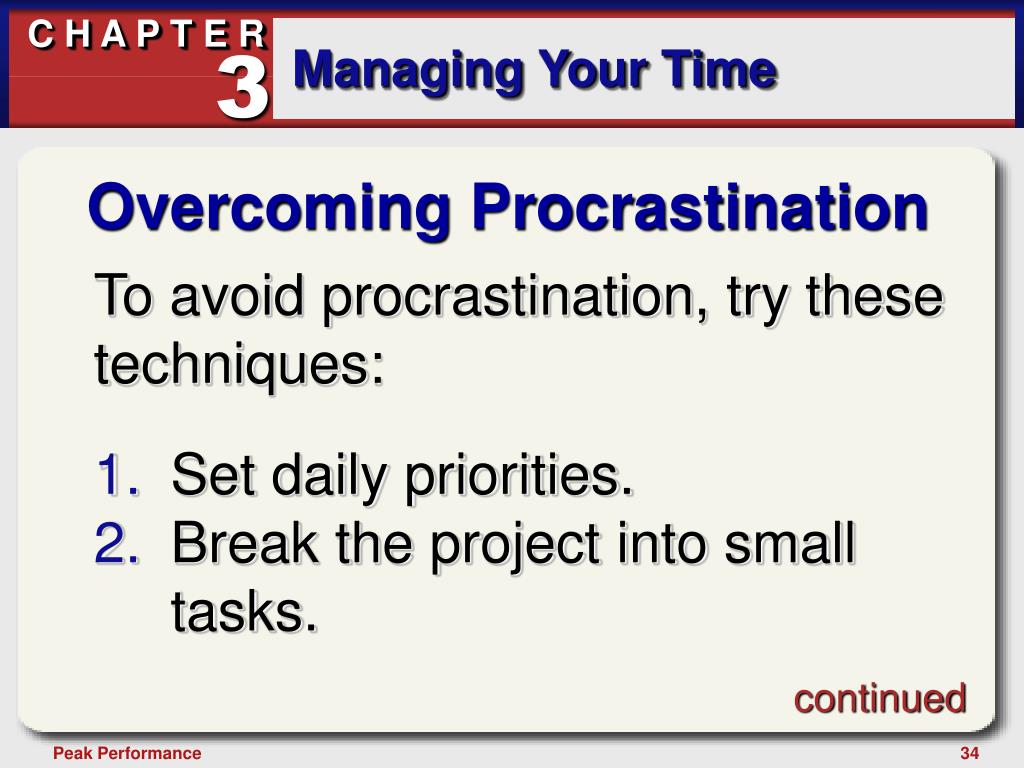 CHAPTER 3 Managing Your Time

Overcoming Procrastination

To avoid procrastination, try these techniques:

1. Set daily priorities.
2. Break the project into small tasks.

continued

Peak Performance

34